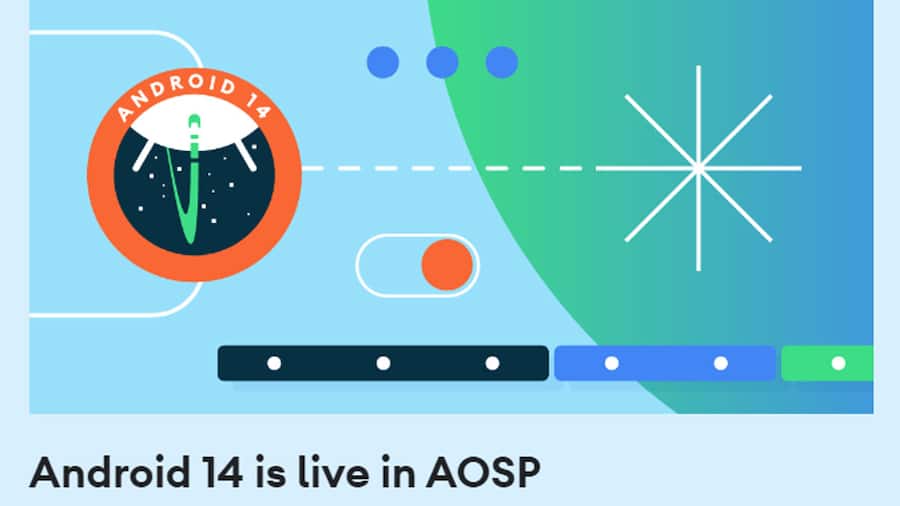 ANDROID 14

Android 14 is live in AOSP